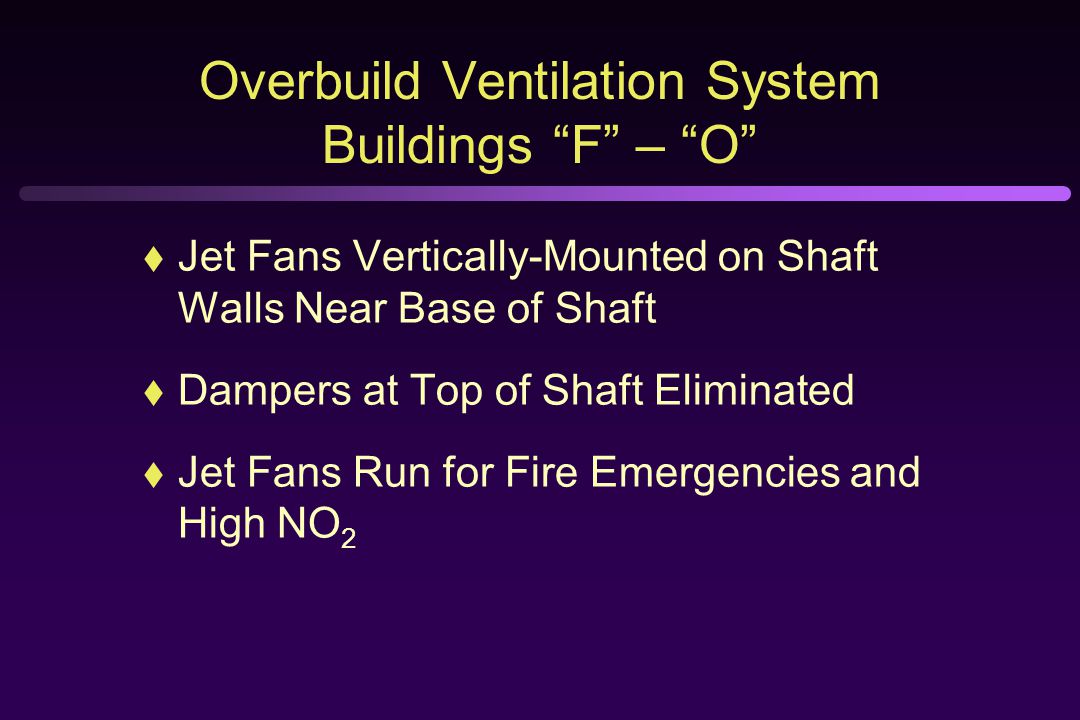 Overbuild Ventilation System
Buildings “F” – “O”

♦ Jet Fans Vertically-Mounted on Shaft Walls Near Base of Shaft

♦ Dampers at Top of Shaft Eliminated

♦ Jet Fans Run for Fire Emergencies and High $NO_2$